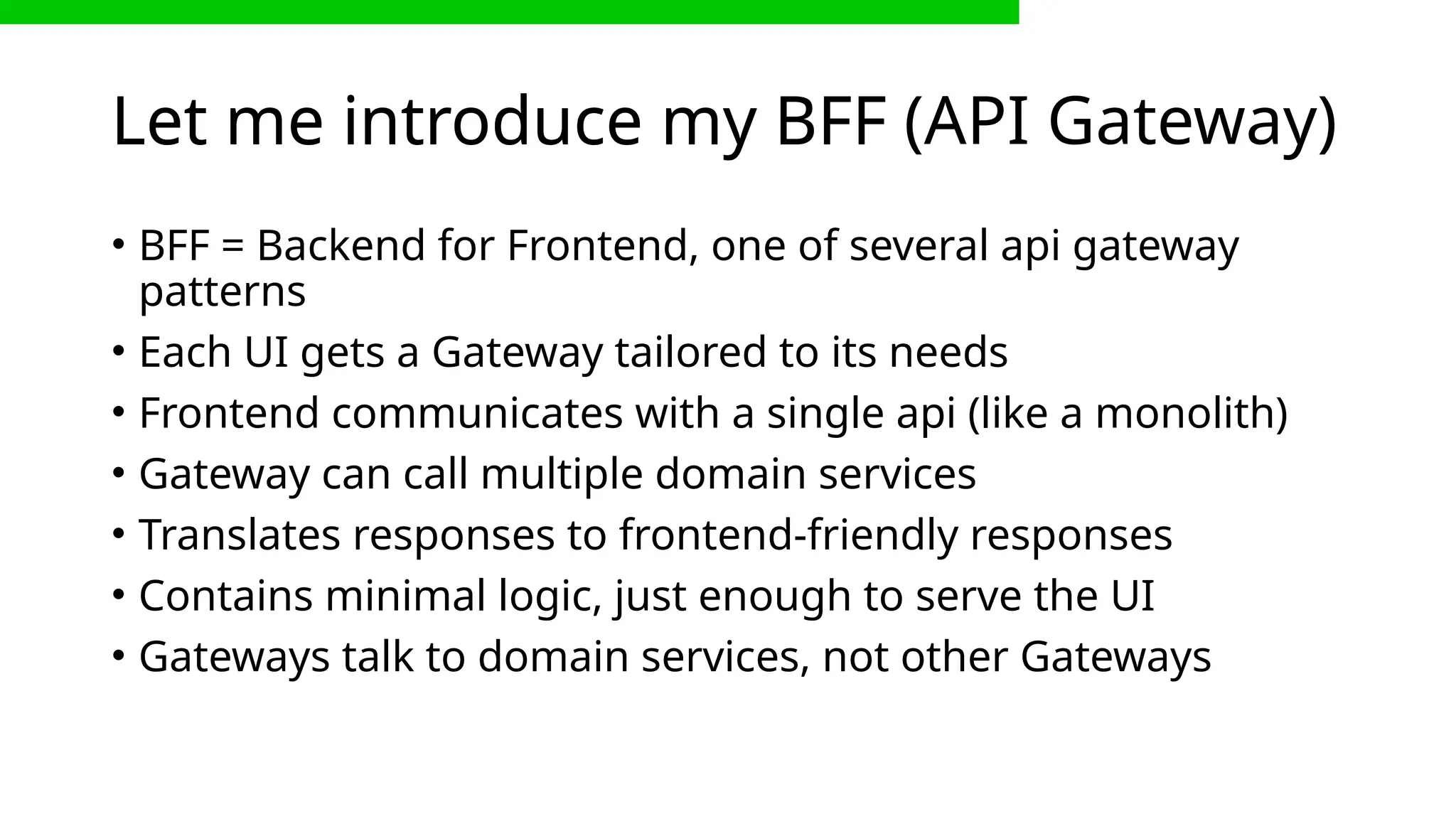 Let me introduce my BFF (API Gateway)

• BFF = Backend for Frontend, one of several api gateway patterns
• Each UI gets a Gateway tailored to its needs
• Frontend communicates with a single api (like a monolith)
• Gateway can call multiple domain services
• Translates responses to frontend-friendly responses
• Contains minimal logic, just enough to serve the UI
• Gateways talk to domain services, not other Gateways